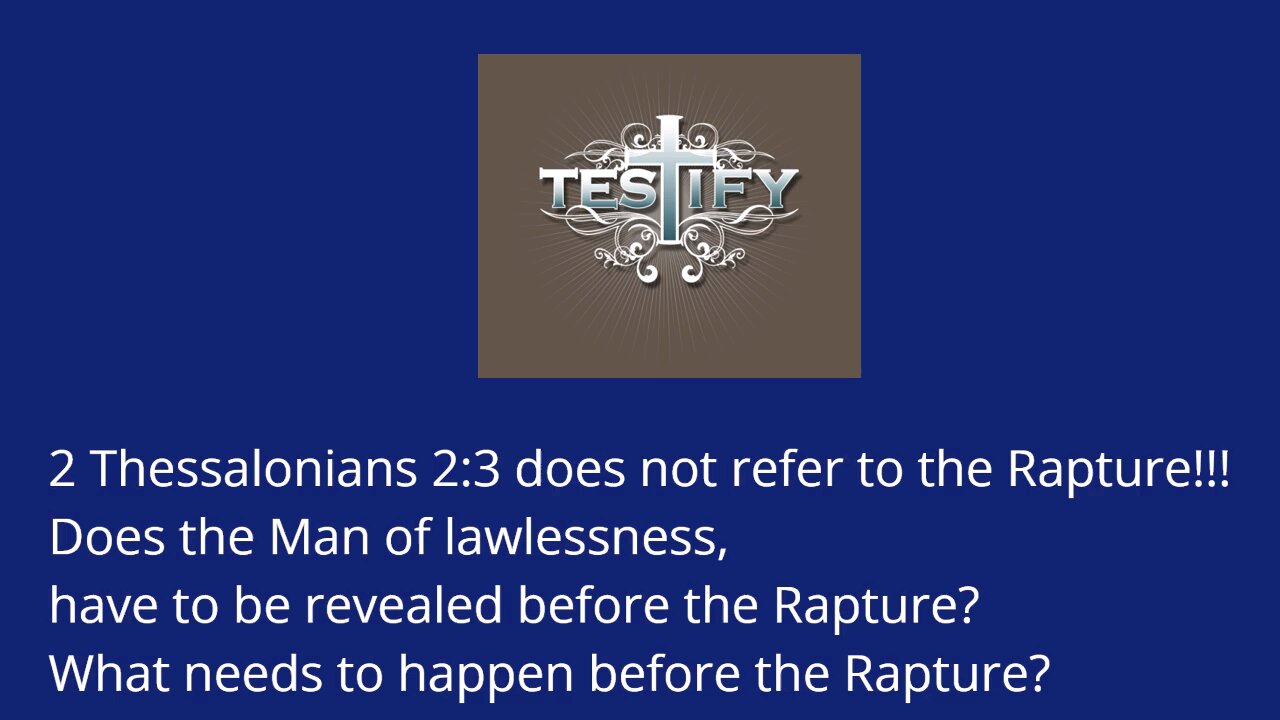 TESTIFY

2 Thessalonians 2:3 does not refer to the Rapture!!!
Does the Man of lawlessness,
have to be revealed before the Rapture?
What needs to happen before the Rapture?